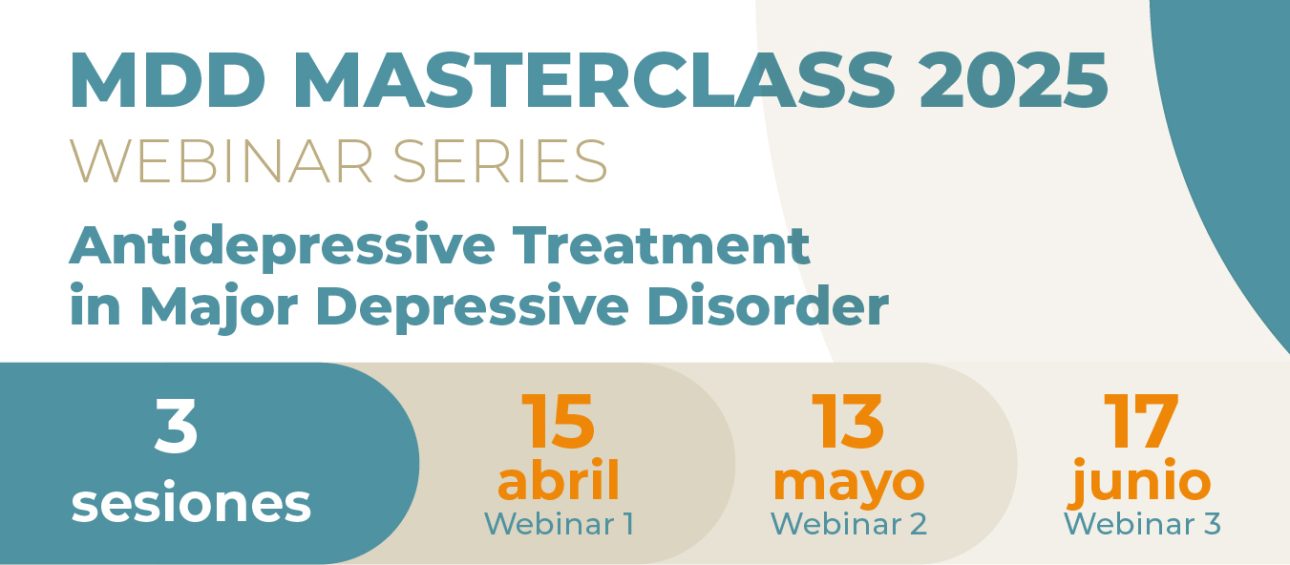 MDD MASTERCLASS 2025
WEBINAR SERIES
Antidepressive Treatment in Major Depressive Disorder

3 sesiones

15 abril
Webinar 1

13 mayo
Webinar 2

17 junio
Webinar 3